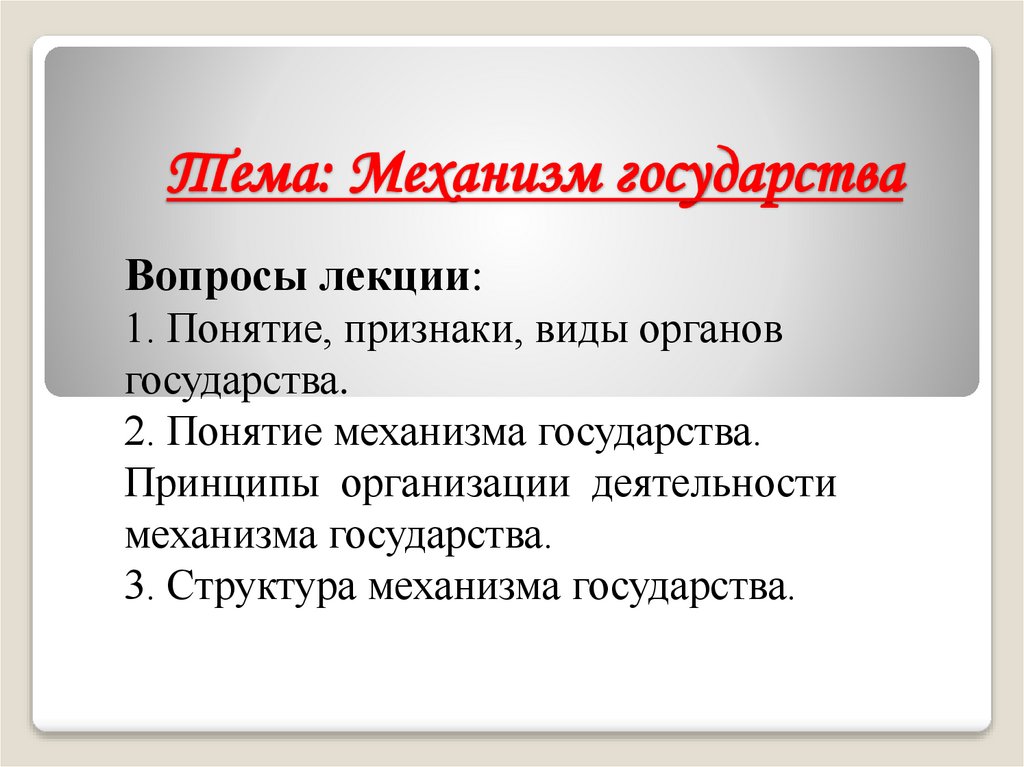 Тема: Механизм государства

Вопросы лекции:
1. Понятие, признаки, виды органов государства.
2. Понятие механизма государства. Принципы организации деятельности механизма государства.
3. Структура механизма государства.